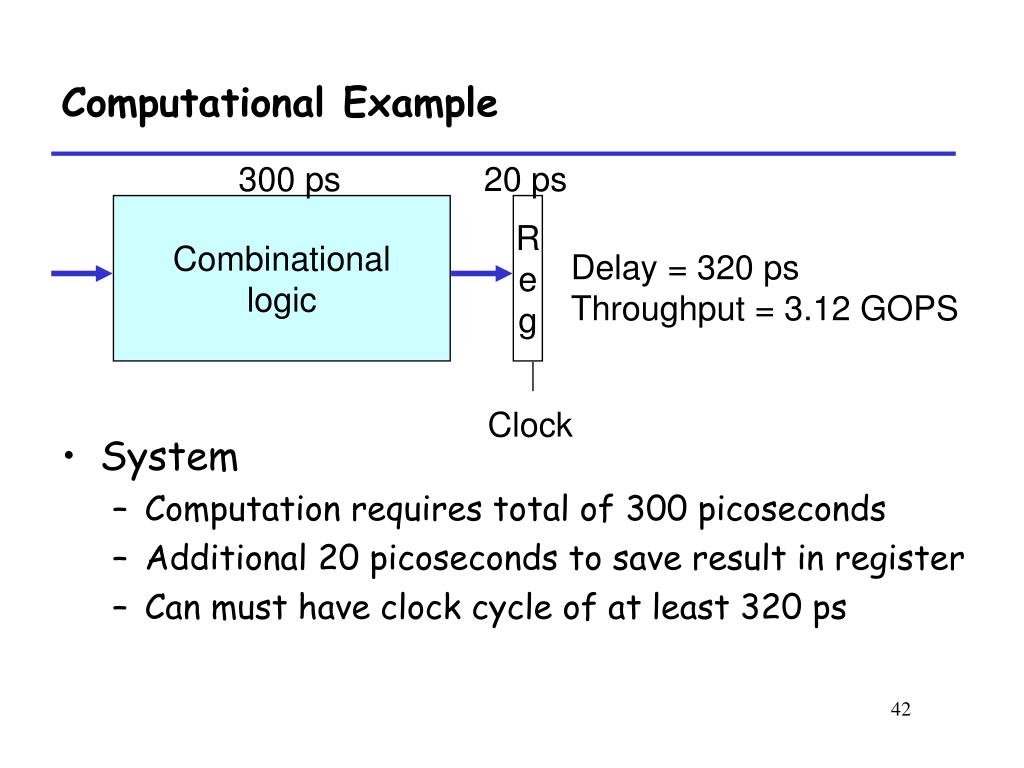 Computational Example

300 ps

20 ps

Combinational logic

R
e
g

Delay = 320 ps
Throughput = 3.12 GOPS

Clock

• System
– Computation requires total of 300 picoseconds
– Additional 20 picoseconds to save result in register
– Can must have clock cycle of at least 320 ps

42